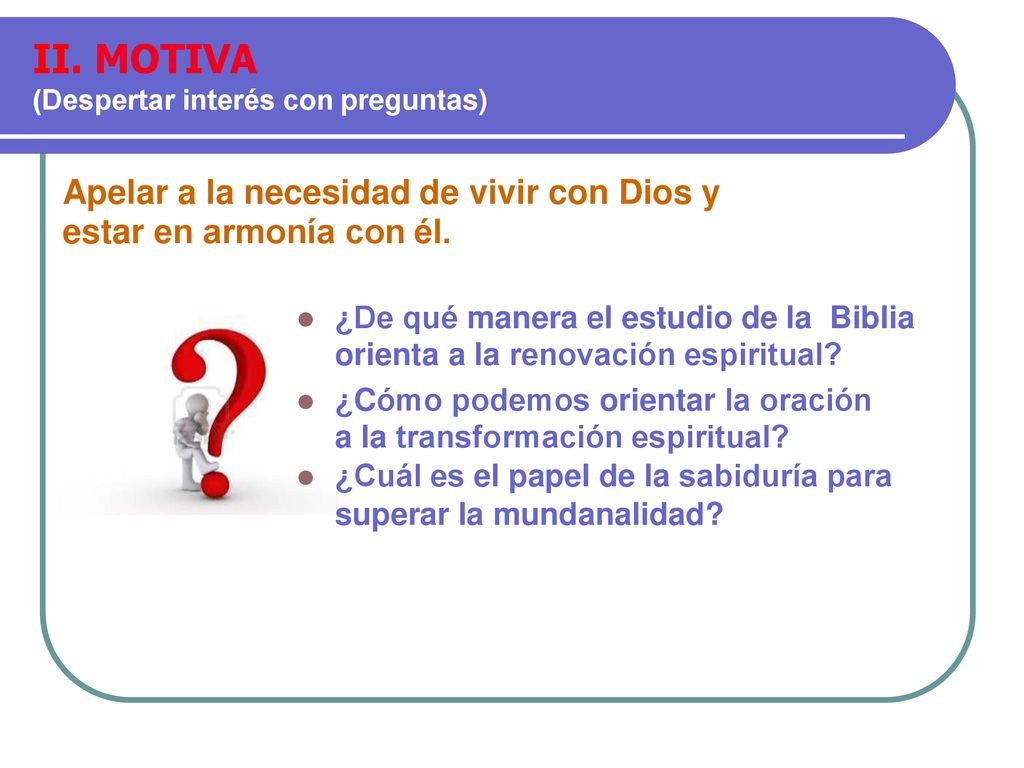 II. MOTIVA
(Despertar interés con preguntas)

Apelar a la necesidad de vivir con Dios y estar en armonía con él.

- ¿De qué manera el estudio de la Biblia orienta a la renovación espiritual?
- ¿Cómo podemos orientar la oración a la transformación espiritual?
- ¿Cuál es el papel de la sabiduría para superar la mundanalidad?